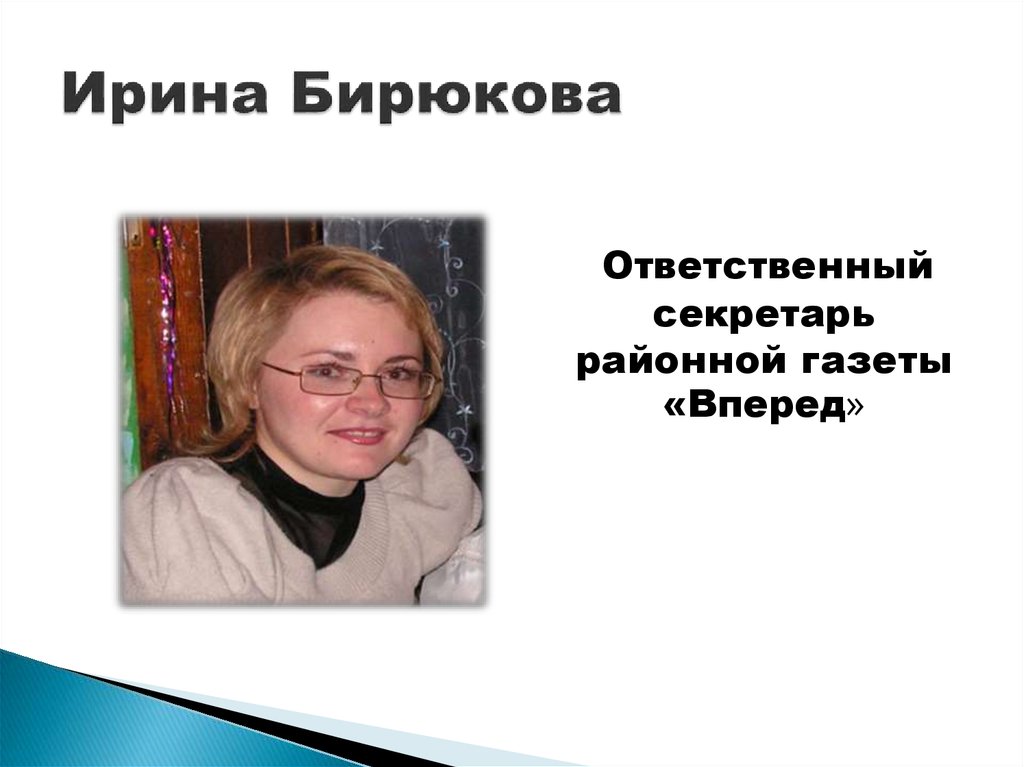 Ирина Бирюкова

Ответственный секретарь районной газеты «Вперед»